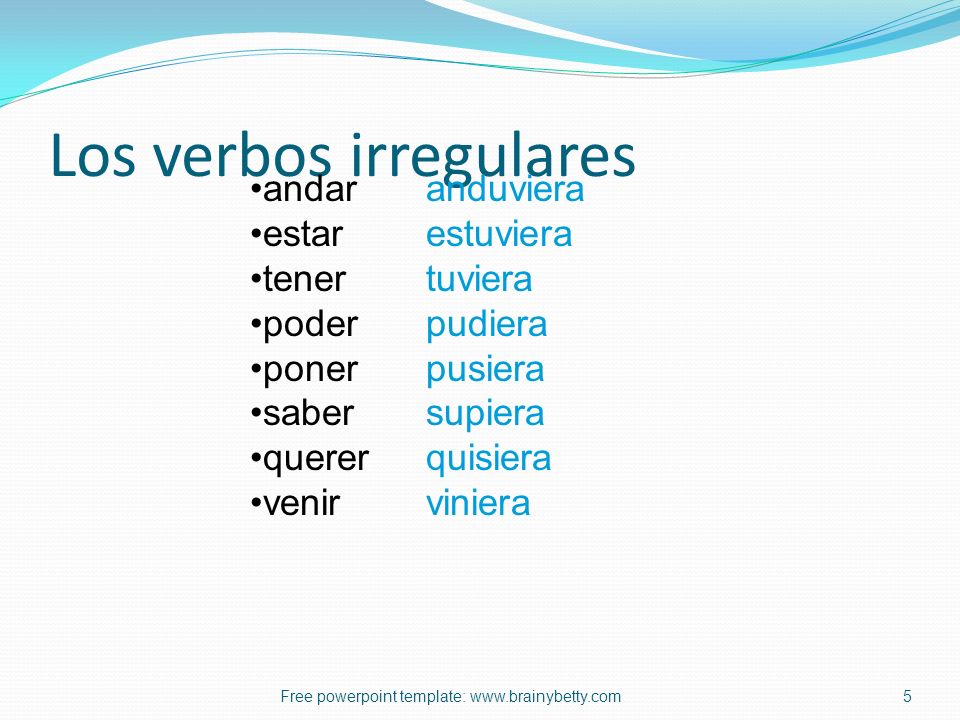 Los verbos irregulares

•andar anduviera
•estar estuviera
•tener tuviera
•poder pudiera
•poner pusiera
•saber supiera
•querer quisiera
•venir viniera

Free powerpoint template: www.brainybetty.com

5